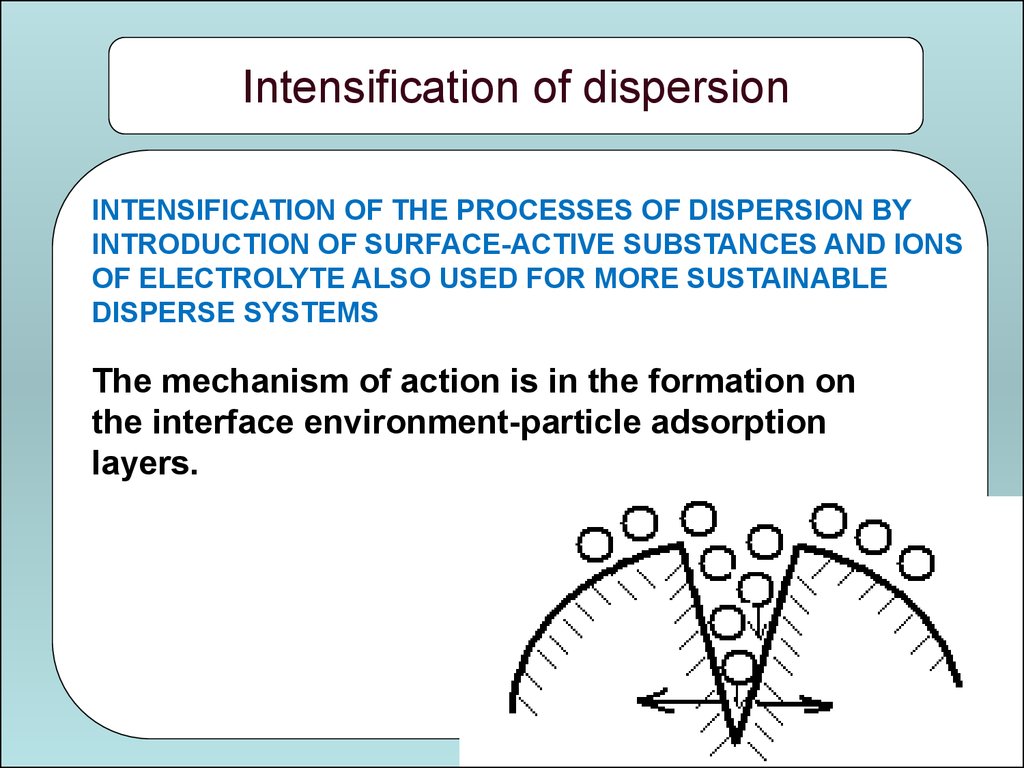 Intensification of dispersion

INTENSIFICATION OF THE PROCESSES OF DISPERSION BY INTRODUCTION OF SURFACE-ACTIVE SUBSTANCES AND IONS OF ELECTROLYTE ALSO USED FOR MORE SUSTAINABLE DISPERSE SYSTEMS

The mechanism of action is in the formation on the interface environment-particle adsorption layers.